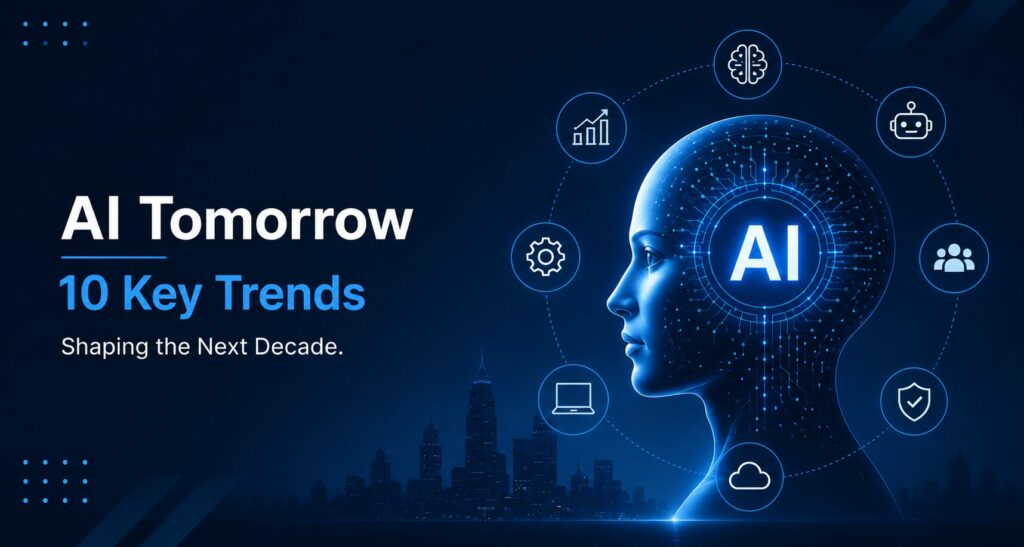 AI Tomorrow
10 Key Trends
Shaping the Next Decade.

AI